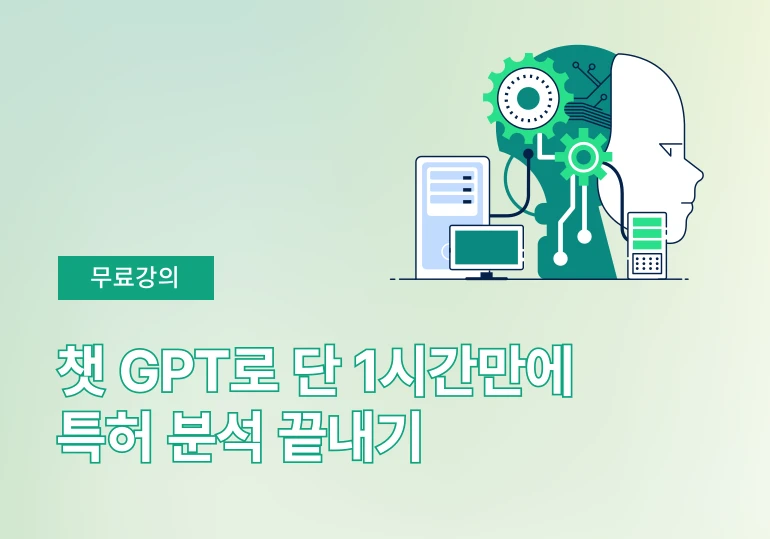 무료강의

챗 GPT로 단 1시간만에
특허 분석 끝내기